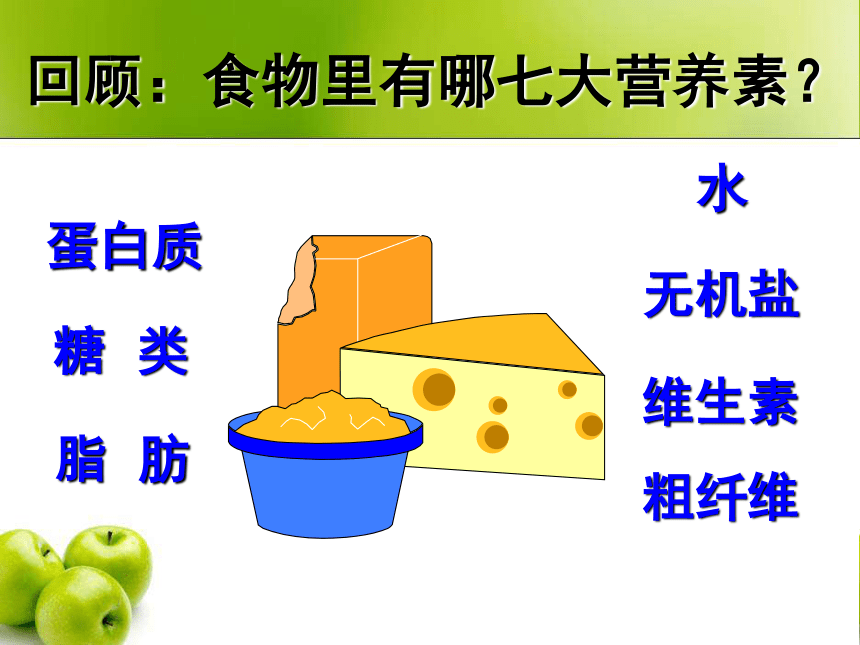 回顾：食物里有哪七大营养素？

蛋白质

糖 类

脂 肪

水

无机盐

维生素

粗纤维